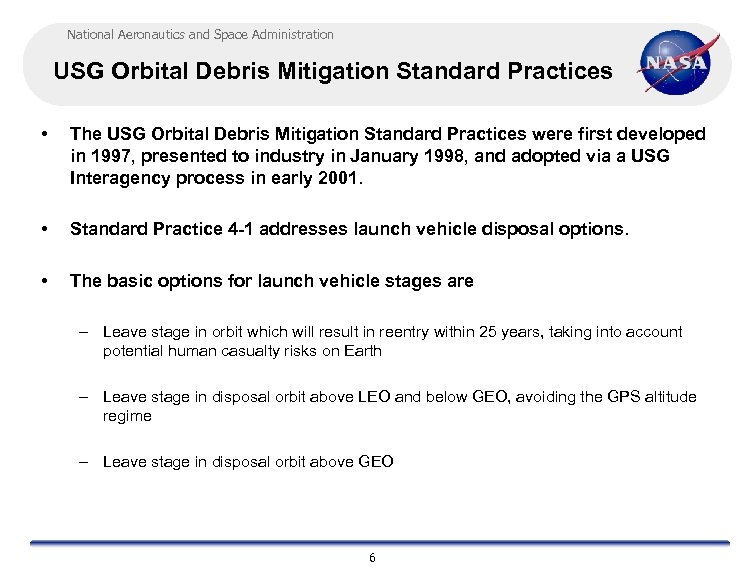 National Aeronautics and Space Administration

USG Orbital Debris Mitigation Standard Practices

NASA

• The USG Orbital Debris Mitigation Standard Practices were first developed in 1997, presented to industry in January 1998, and adopted via a USG Interagency process in early 2001.

• Standard Practice 4-1 addresses launch vehicle disposal options.

• The basic options for launch vehicle stages are

– Leave stage in orbit which will result in reentry within 25 years, taking into account potential human casualty risks on Earth

– Leave stage in disposal orbit above LEO and below GEO, avoiding the GPS altitude regime

– Leave stage in disposal orbit above GEO

6